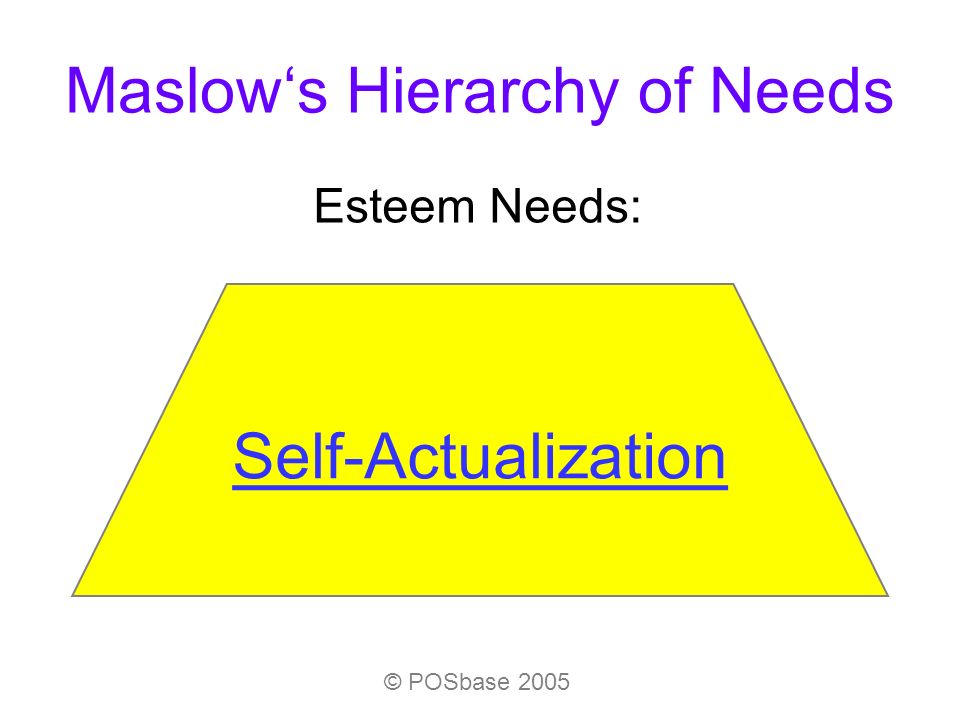 Maslow‘s Hierarchy of Needs

Esteem Needs:

Self-Actualization

© POSbase 2005